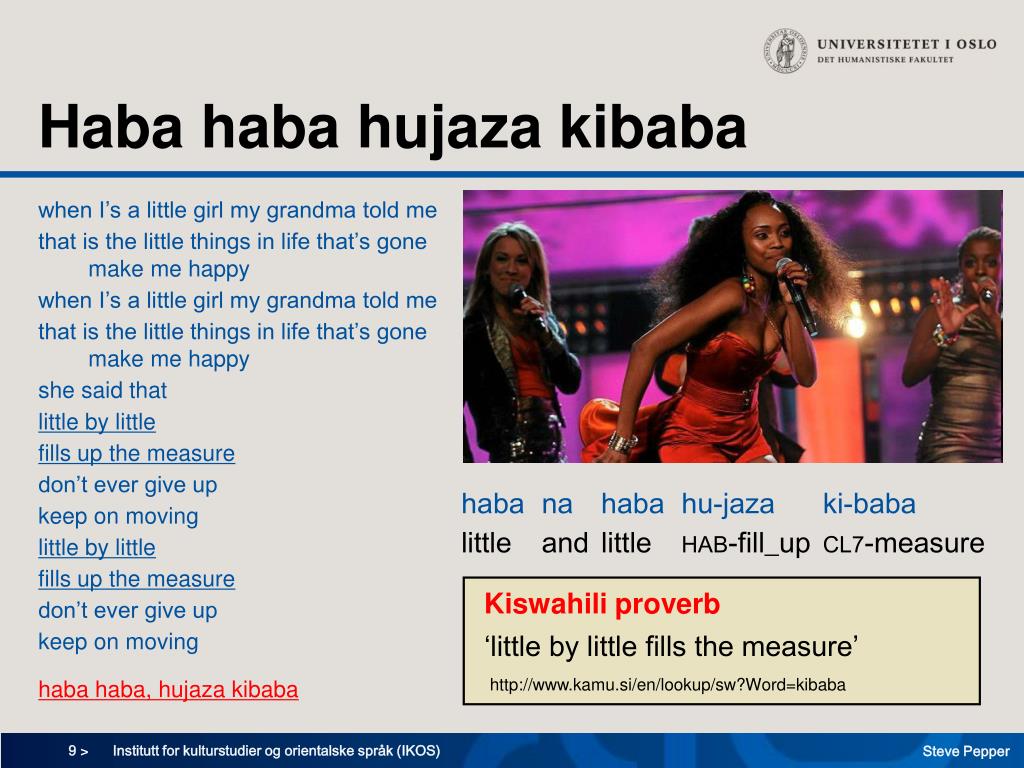 UNIVERSITETET I OSLO
DET HUMANISTISKE FAKULTET

Haba haba hujaza kibaba

when I’s a little girl my grandma told me
that is the little things in life that’s gone make me happy
when I’s a little girl my grandma told me
that is the little things in life that’s gone make me happy
she said that
little by little
fills up the measure
don’t ever give up
keep on moving
little by little
fills up the measure
don’t ever give up
keep on moving

haba haba, hujaza kibaba

| haba | na | haba | hu-jaza | ki-baba |
|---|---|---|---|---|
| little | and | little | HAB-fill_up | CL7-measure |

Kiswahili proverb
‘little by little fills the measure’
http://www.kamu.si/en/lookup/sw?Word=kibaba

9 > Institutt for kulturstudier og orientalske språk (IKOS) Steve Pepper